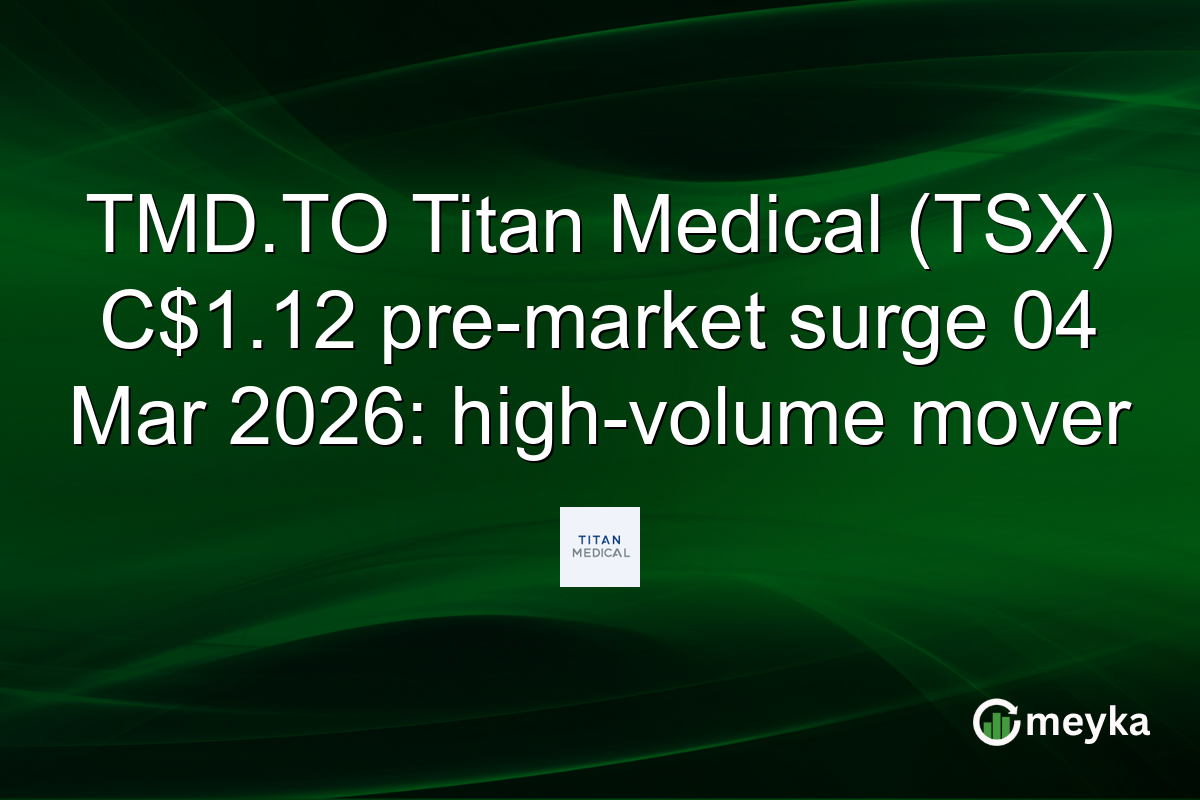 TMD.TO Titan Medical (TSX) C$1.12 pre-market surge 04 Mar 2026: high-volume mover

TITAN
MEDICAL

meyka